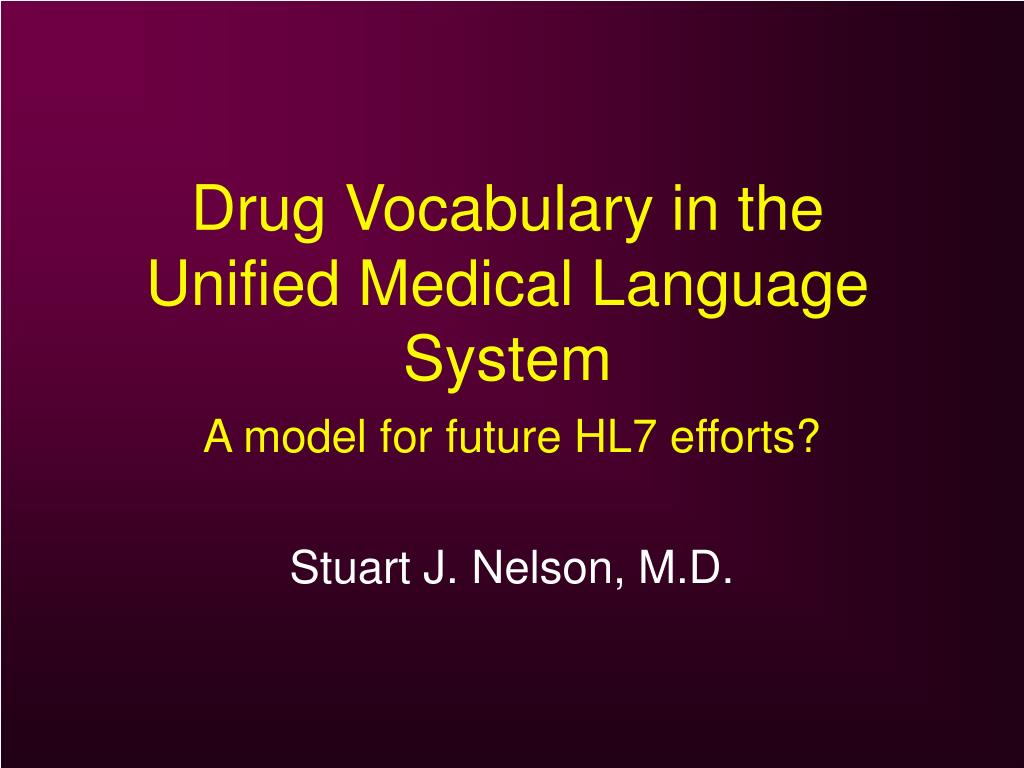 Drug Vocabulary in the Unified Medical Language System

A model for future HL7 efforts?

Stuart J. Nelson, M.D.